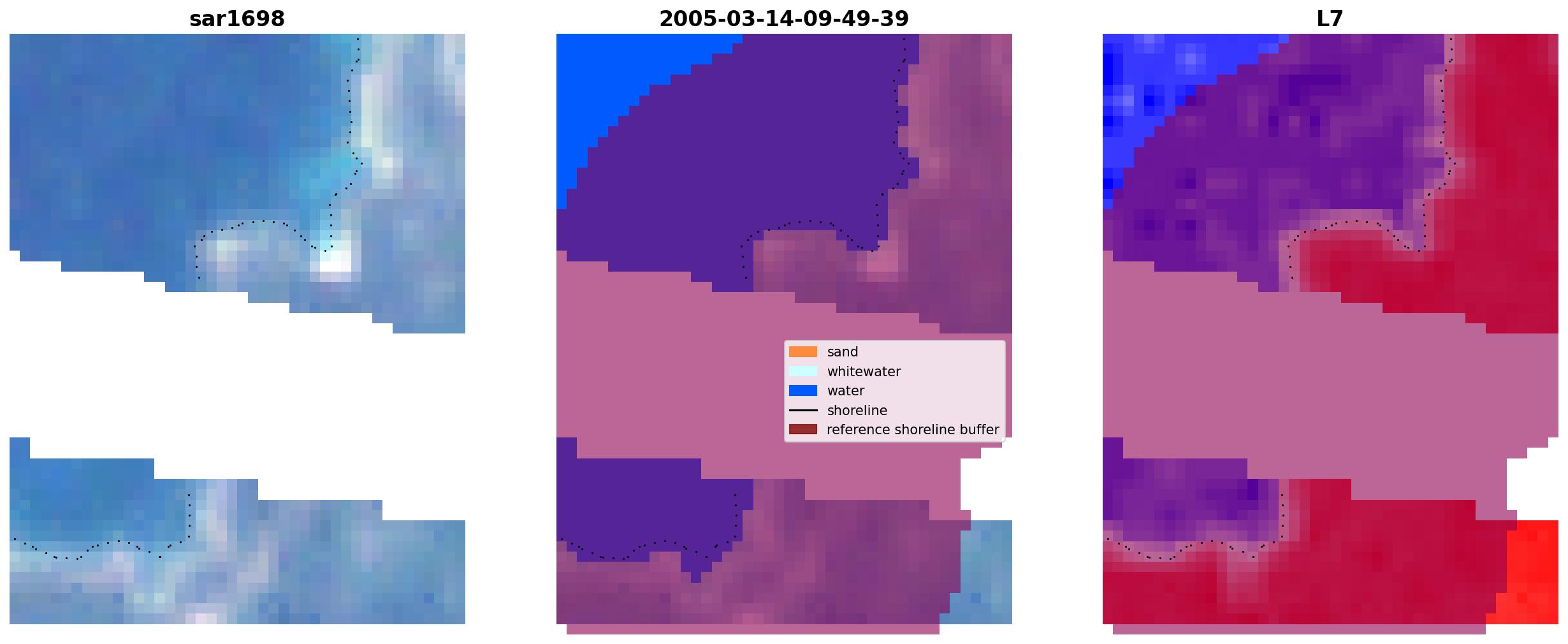 sar1698

2005-03-14-09-49-39

L7

sand
whitewater
water
shoreline
reference shoreline buffer